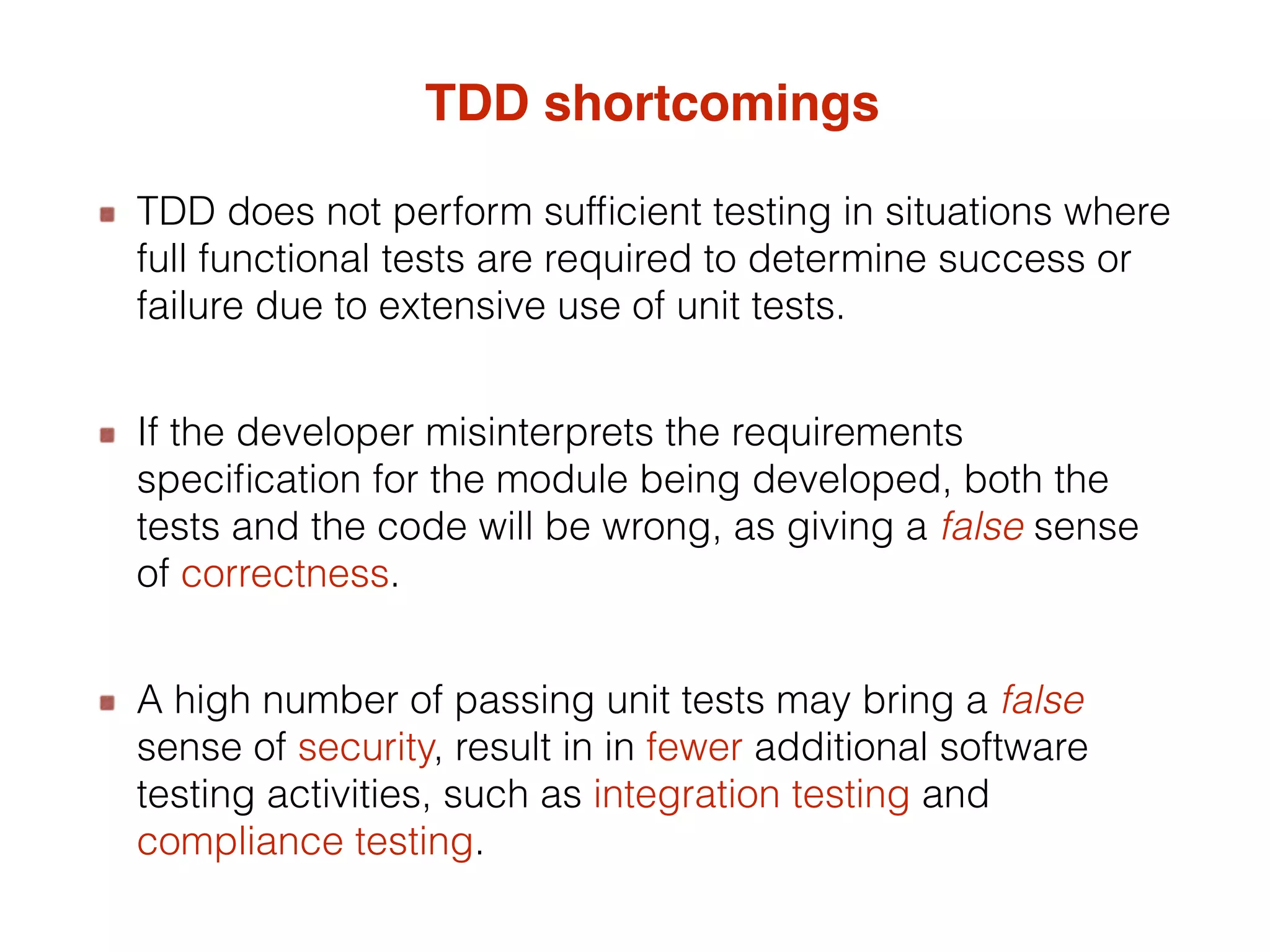 TDD shortcomings

TDD does not perform sufficient testing in situations where full functional tests are required to determine success or failure due to extensive use of unit tests.

If the developer misinterprets the requirements specification for the module being developed, both the tests and the code will be wrong, as giving a false sense of correctness.

A high number of passing unit tests may bring a false sense of security, result in in fewer additional software testing activities, such as integration testing and compliance testing.